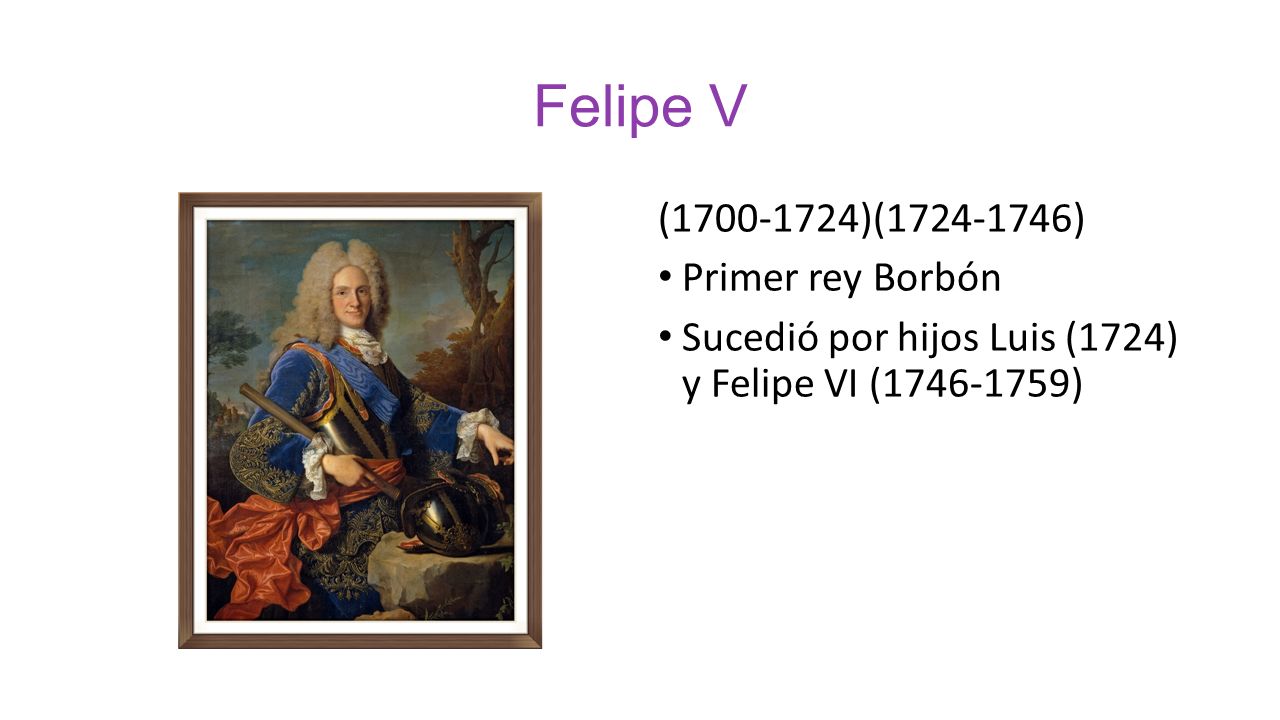 Felipe V

(1700-1724)(1724-1746)

• Primer rey Borbón

• Sucedió por hijos Luis (1724) y Felipe VI (1746-1759)